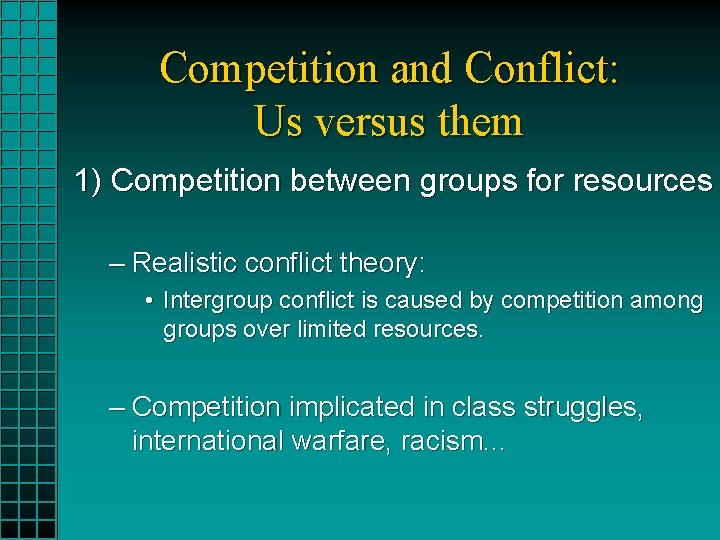 Competition and Conflict:
Us versus them

1) Competition between groups for resources

– Realistic conflict theory:

• Intergroup conflict is caused by competition among groups over limited resources.

– Competition implicated in class struggles, international warfare, racism…